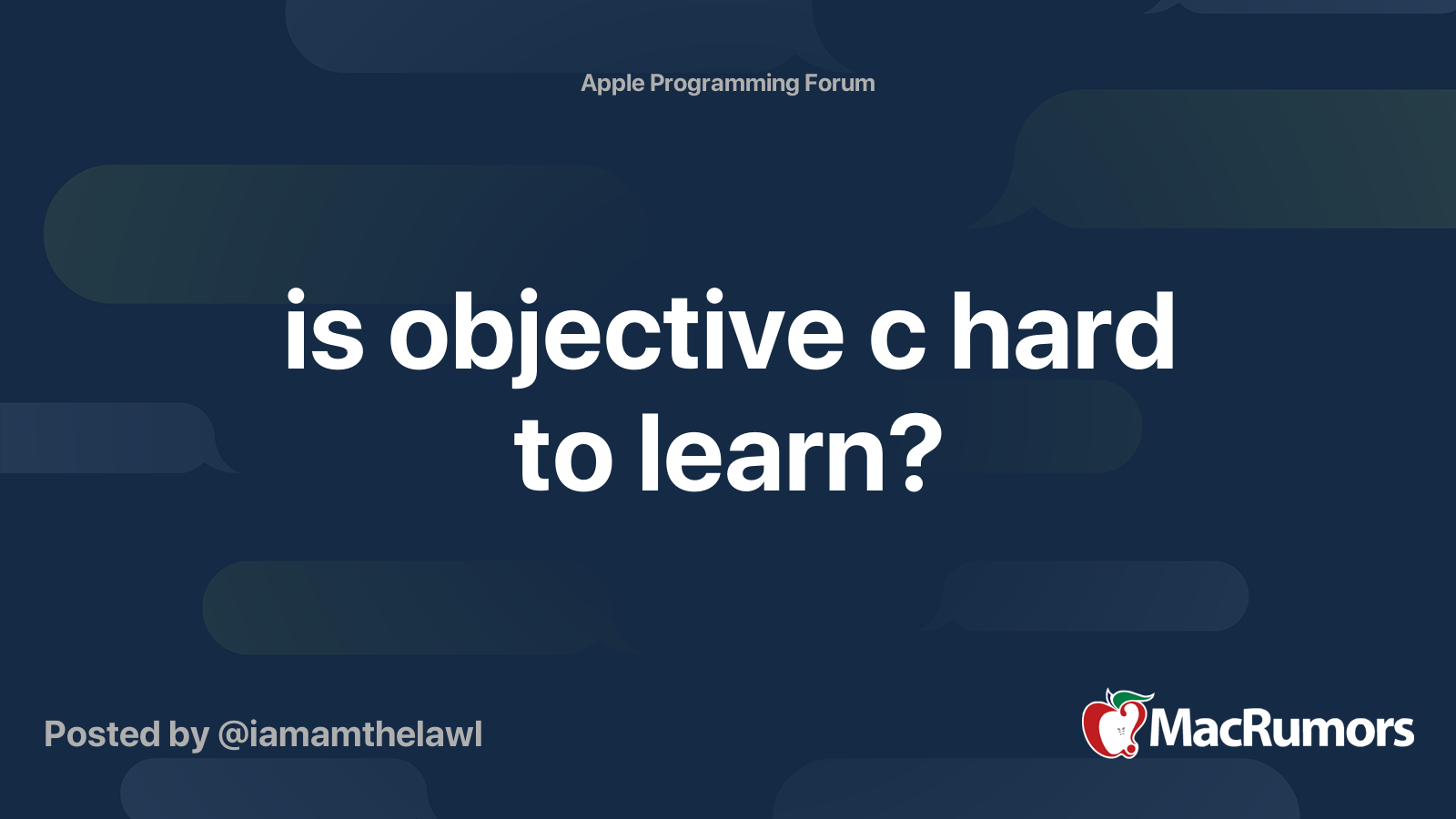 Apple Programming Forum

is objective c hard to learn?

Posted by @iamamthelawl

MacRumors